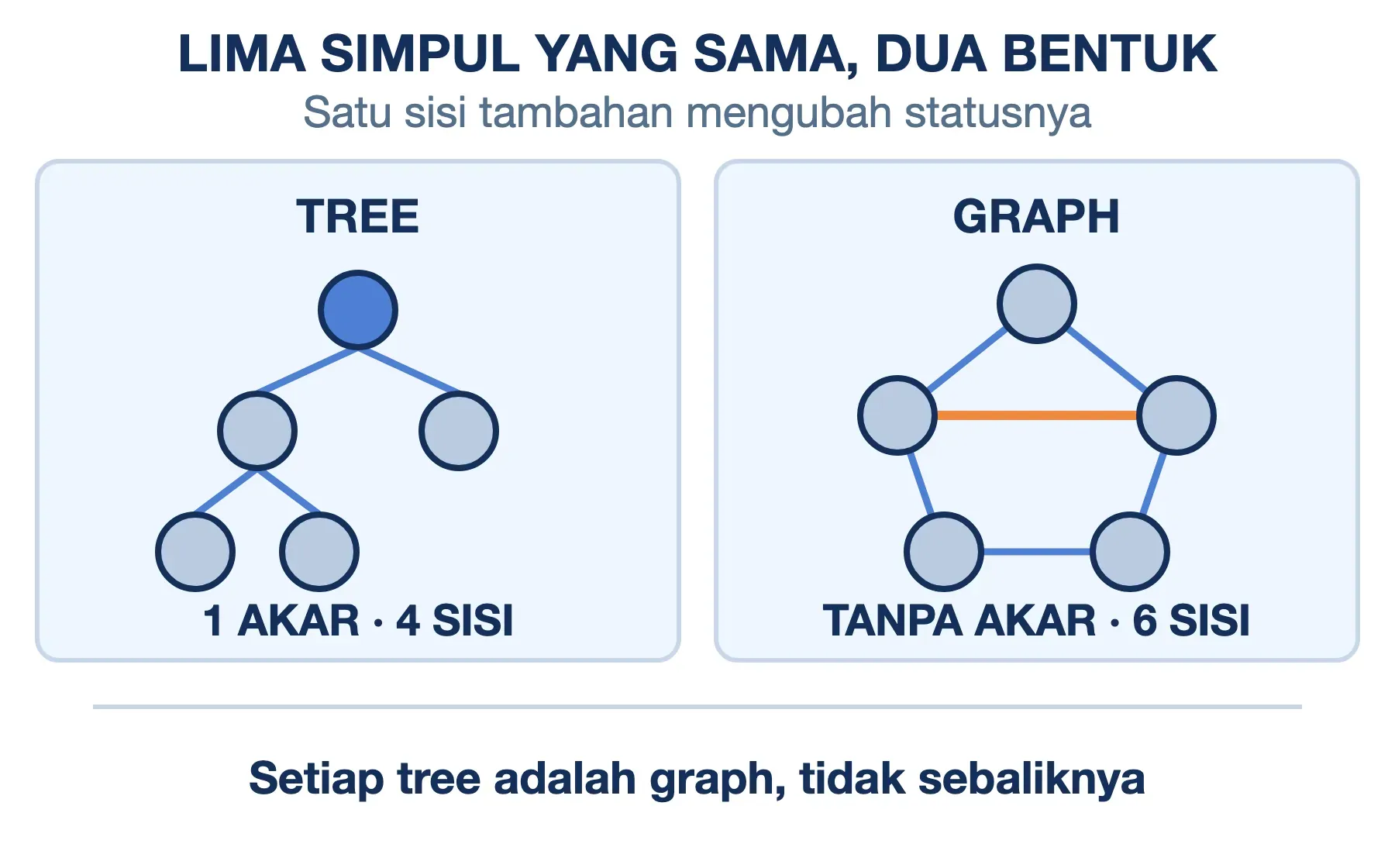 LIMA SIMPUL YANG SAMA, DUA BENTUK

Satu sisi tambahan mengubah statusnya

TREE

1 AKAR · 4 SISI

GRAPH

TANPA AKAR · 6 SISI

Setiap tree adalah graph, tidak sebaliknya